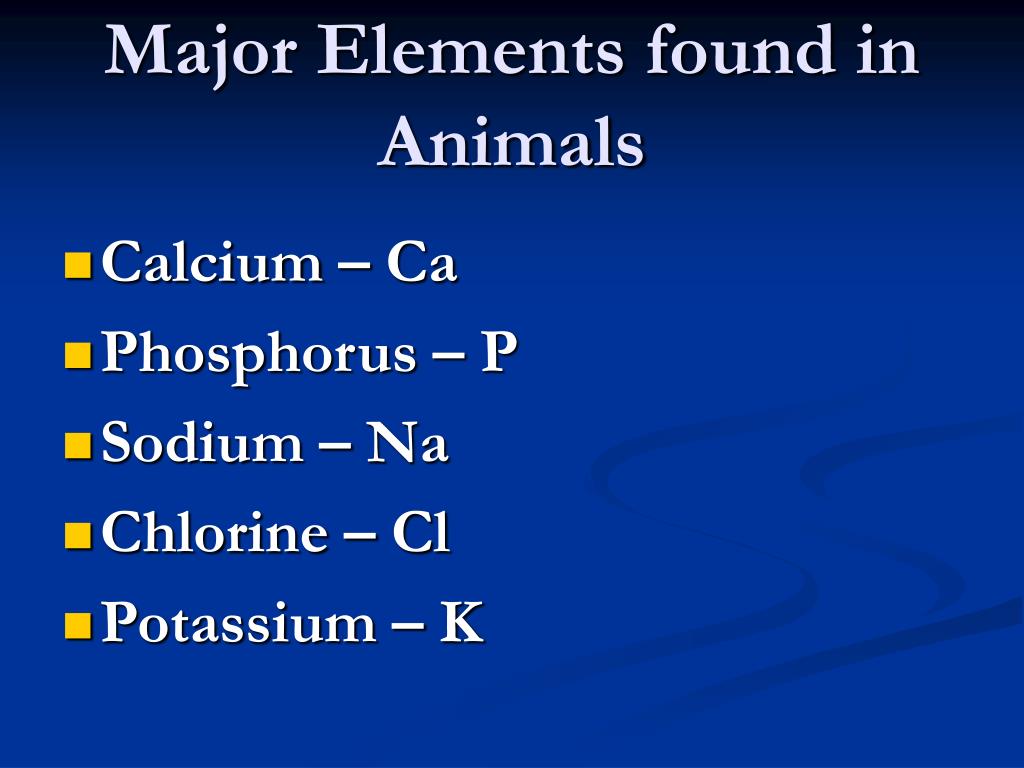 Major Elements found in Animals

- Calcium – Ca
- Phosphorus – P
- Sodium – Na
- Chlorine – Cl
- Potassium – K